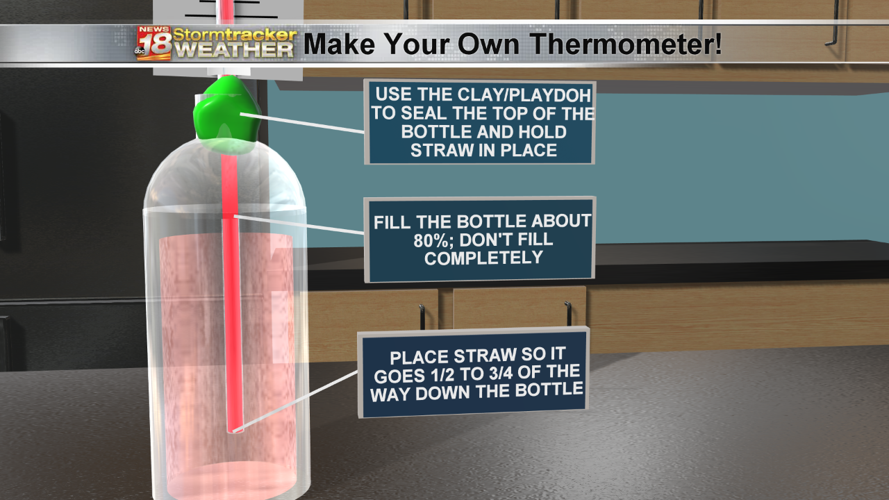 NEWS 18 abc Stormtracker WEATHER Make Your Own Thermometer!

USE THE CLAY/PLAYDOH TO SEAL THE TOP OF THE BOTTLE AND HOLD STRAW IN PLACE

FILL THE BOTTLE ABOUT 80%; DON'T FILL COMPLETELY

PLACE STRAW SO IT GOES 1/2 TO 3/4 OF THE WAY DOWN THE BOTTLE